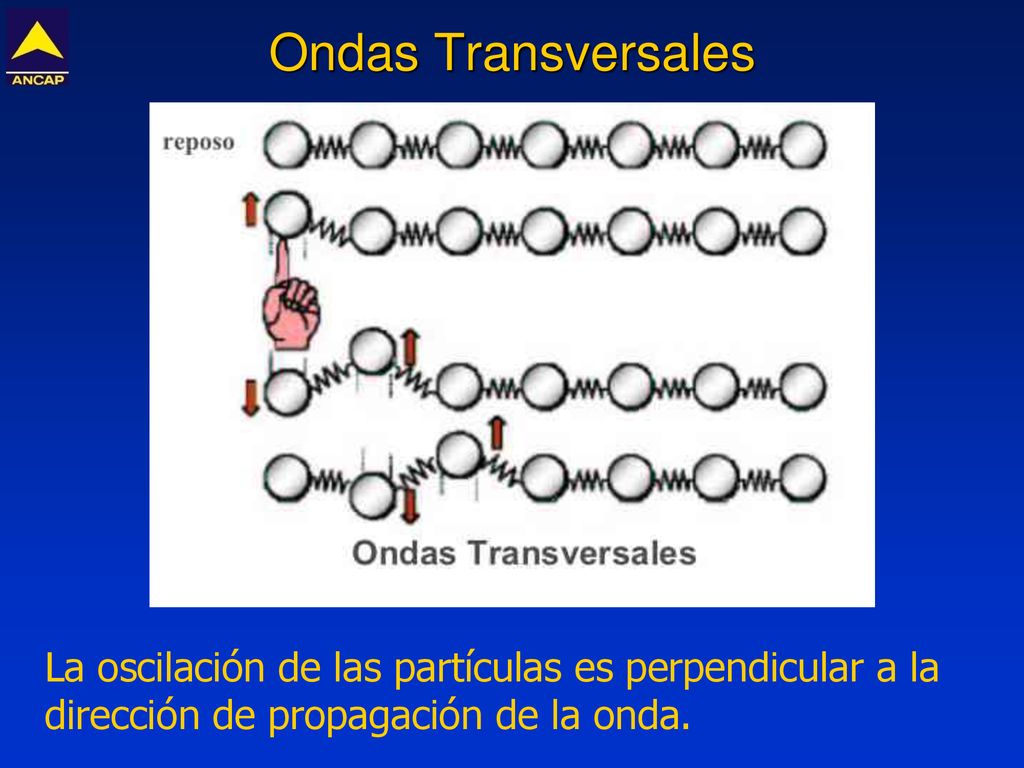 ANCAP

Ondas Transversales

reposo

Ondas Transversales

La oscilación de las partículas es perpendicular a la dirección de propagación de la onda.